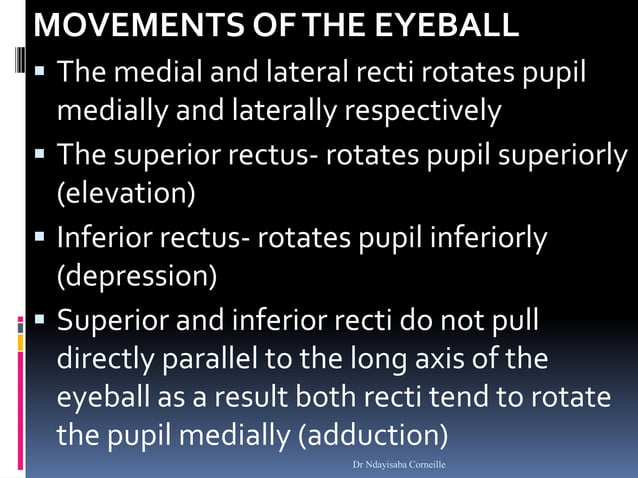 MOVEMENTS OF THE EYEBALL

▪ The medial and lateral recti rotates pupil medially and laterally respectively

▪ The superior rectus- rotates pupil superiorly (elevation)

▪ Inferior rectus- rotates pupil inferiorly (depression)

▪ Superior and inferior recti do not pull directly parallel to the long axis of the eyeball as a result both recti tend to rotate the pupil medially (adduction)

Dr Ndayisaba Corneille